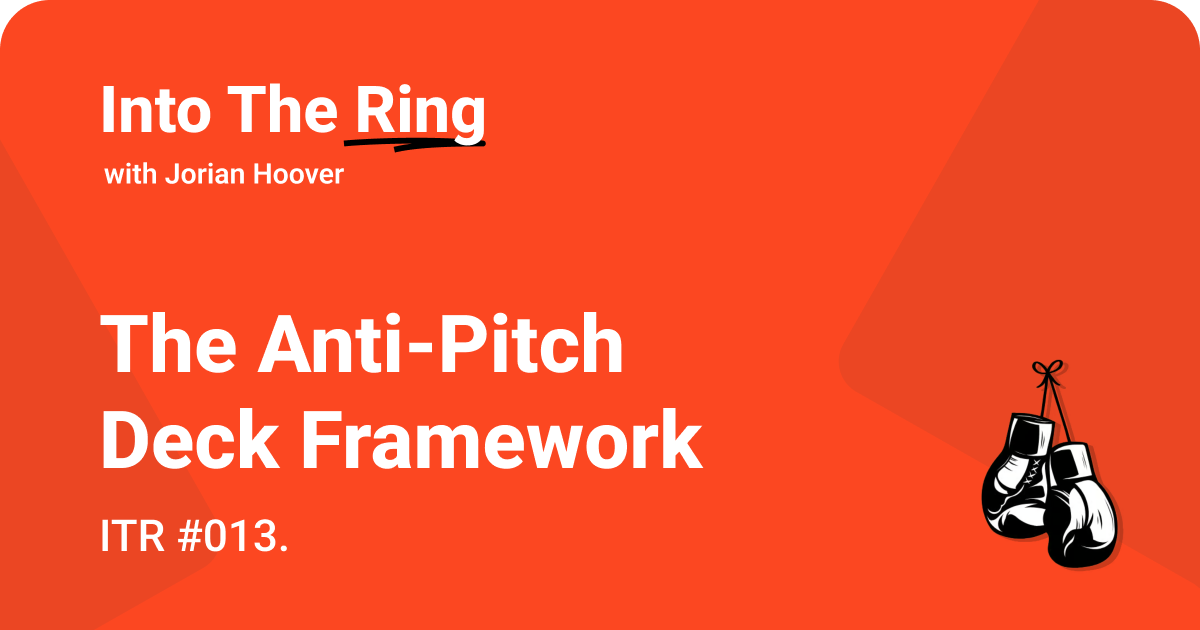 Into The Ring
with Jorian Hoover

The Anti-Pitch Deck Framework

ITR #013.